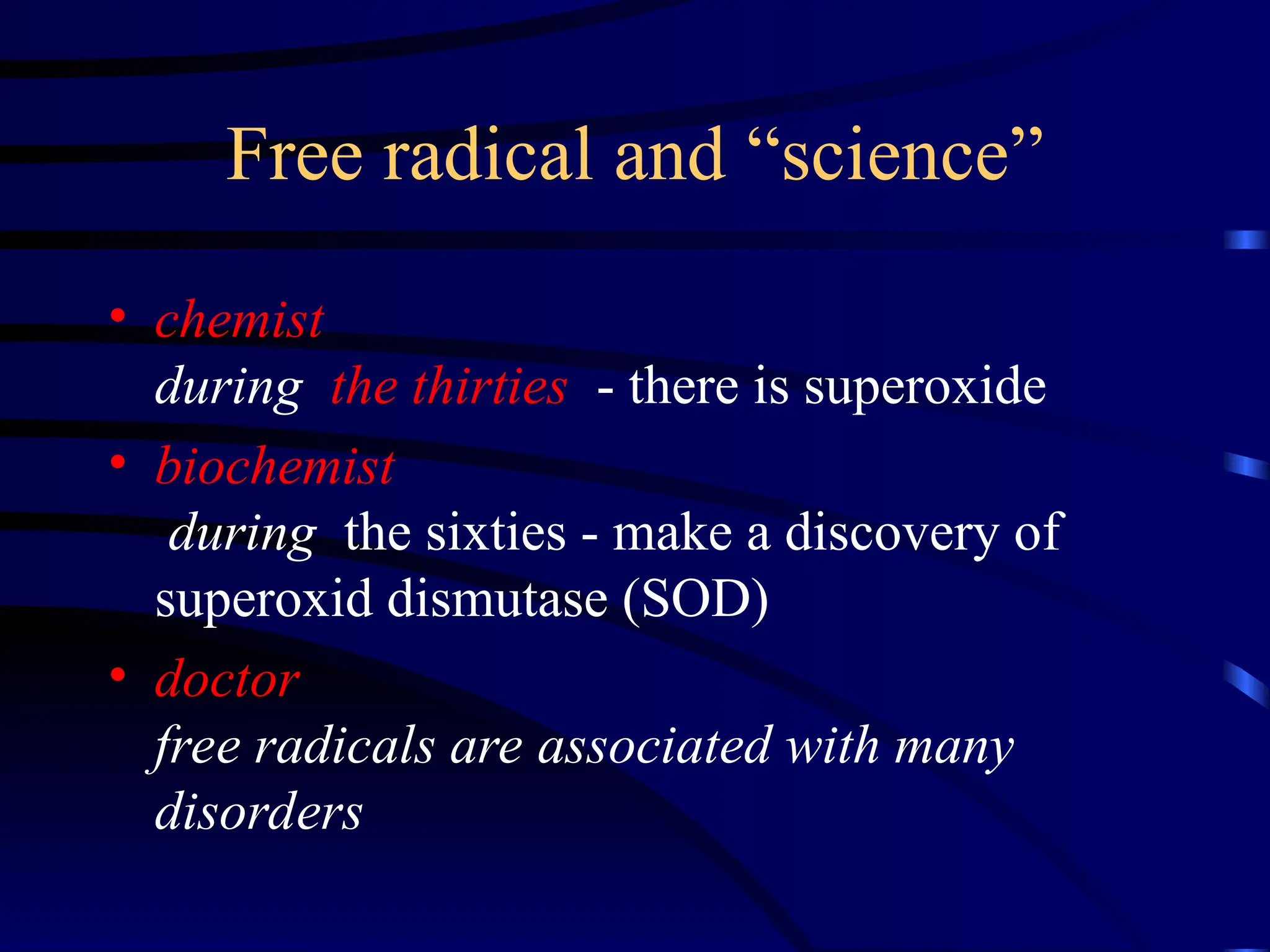 Free radical and “science”

• chemist
during the thirties - there is superoxide

• biochemist
during the sixties - make a discovery of superoxid dismutase (SOD)

• doctor
free radicals are associated with many disorders